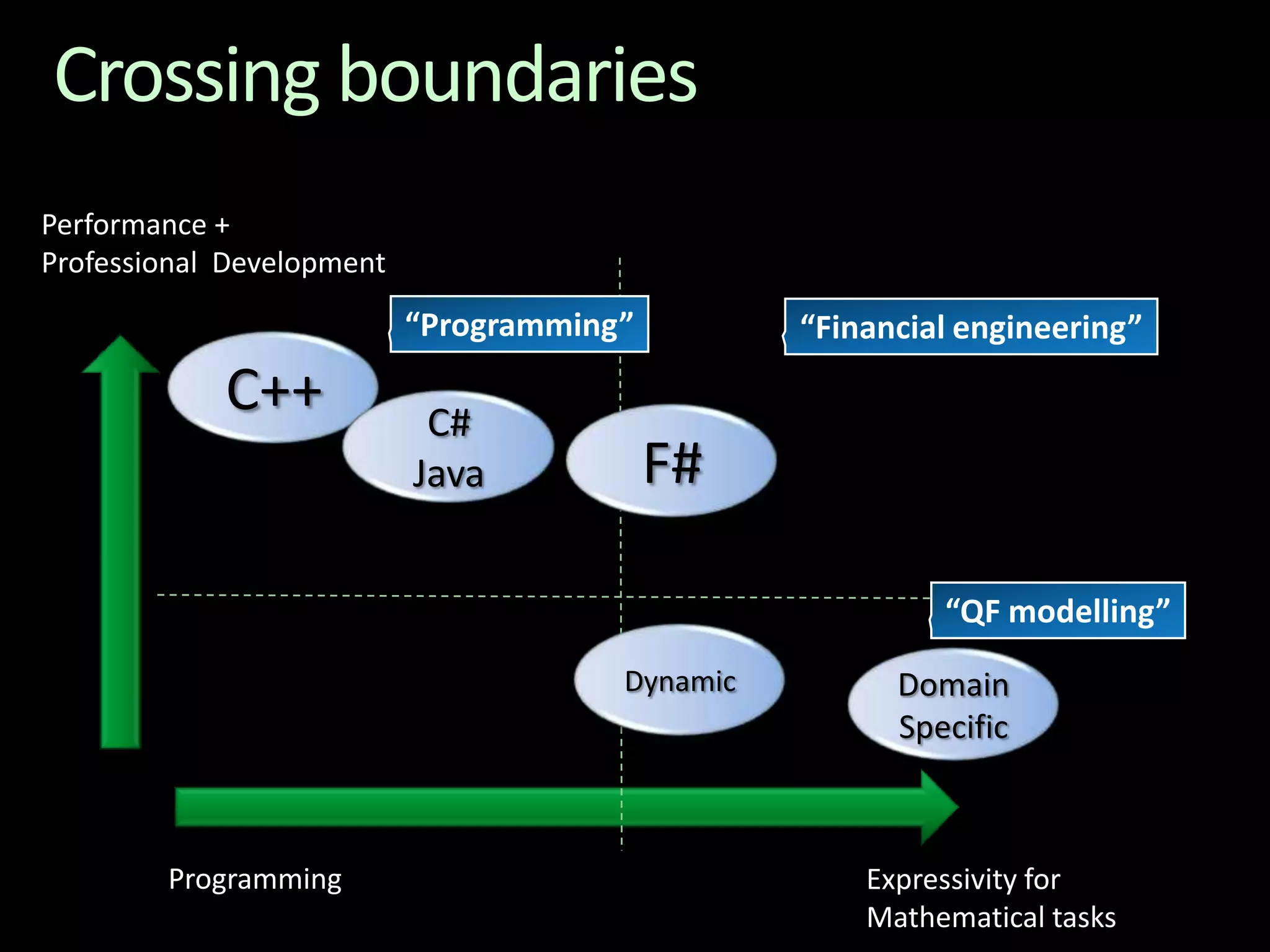 Crossing boundaries

Performance +
Professional Development

“Programming”

“Financial engineering”

C++

C#
Java

F#

“QF modelling”

Dynamic

Domain
Specific

Programming

Expressivity for
Mathematical tasks